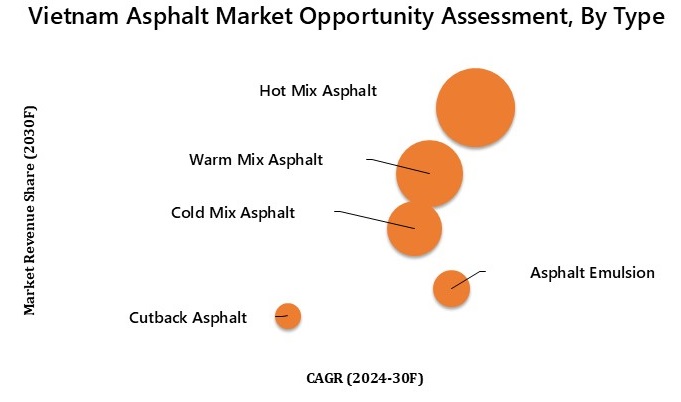 Vietnam Asphalt Market Opportunity Assessment, By Type

Market Revenue Share (2030F)

Hot Mix Asphalt

Warm Mix Asphalt

Cold Mix Asphalt

Asphalt Emulsion

Cutback Asphalt

CAGR (2024-30F)